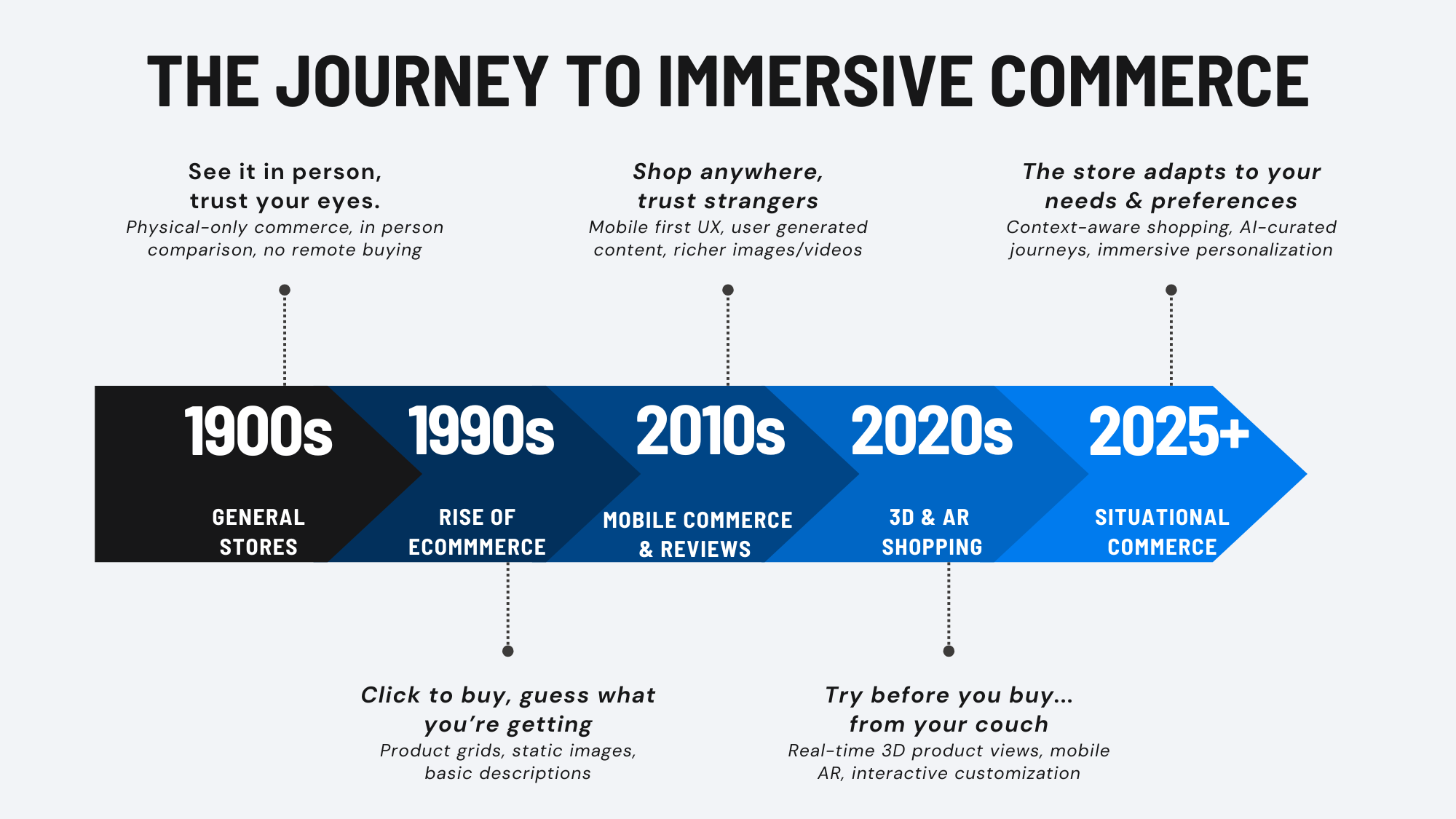 THE JOURNEY TO IMMERSIVE COMMERCE

See it in person, trust your eyes.
Physical-only commerce, in person comparison, no remote buying

Shop anywhere, trust strangers
Mobile first UX, user generated content, richer images/videos

The store adapts to your needs & preferences
Context-aware shopping, AI-curated journeys, immersive personalization

1900s
GENERAL STORES

1990s
RISE OF ECOMMMERCE

2010s
MOBILE COMMERCE & REVIEWS

2020s
3D & AR SHOPPING

2025+
SITUATIONAL COMMERCE

Click to buy, guess what you're getting
Product grids, static images, basic descriptions

Try before you buy... from your couch
Real-time 3D product views, mobile AR, interactive customization